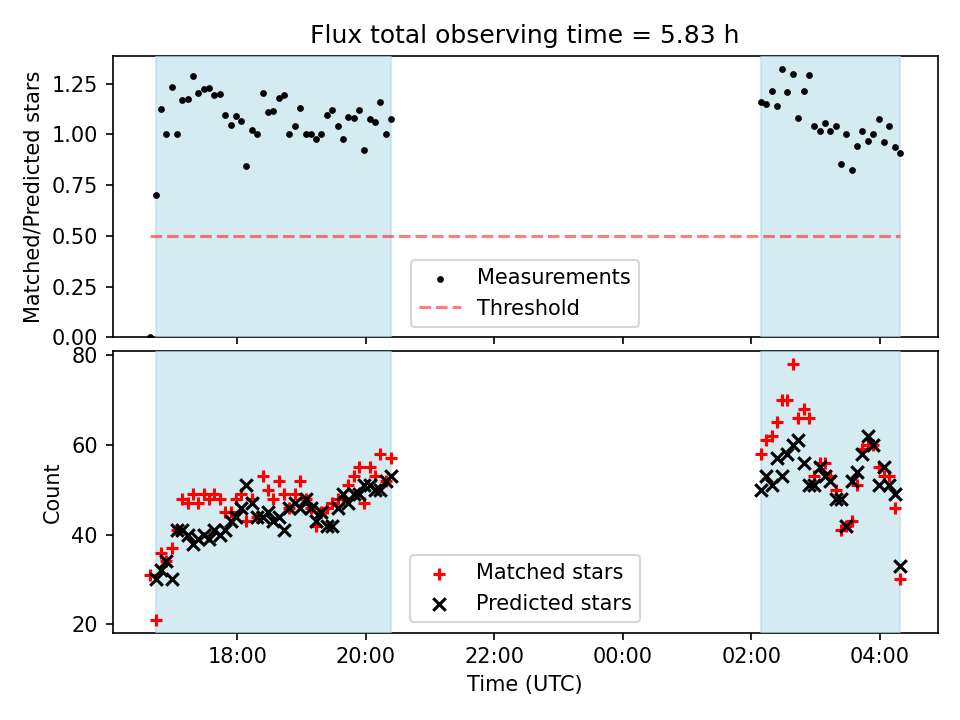 Flux total observing time = 5.83 h

Matched/Predicted stars

1.25
1.00
0.75
0.50
0.25
0.00

Measurements
Threshold

Count

80
60
40
20

Matched stars
Predicted stars

18:00
20:00
22:00
00:00
02:00
04:00

Time (UTC)